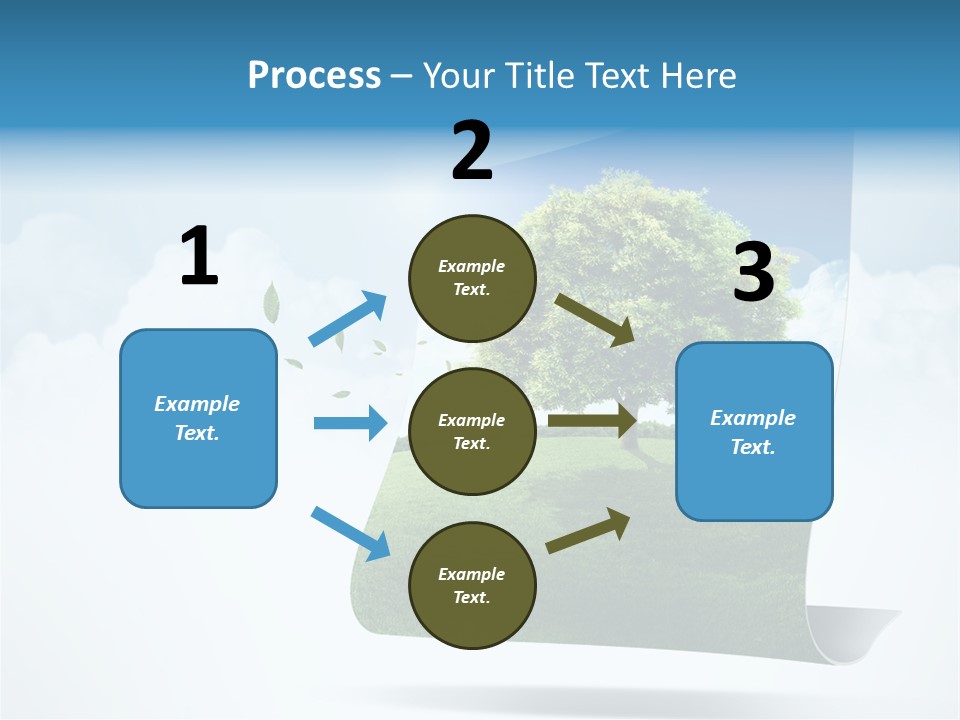 Process – Your Title Text Here

1

Example Text.

2

Example Text.

Example Text.

Example Text.

3

Example Text.